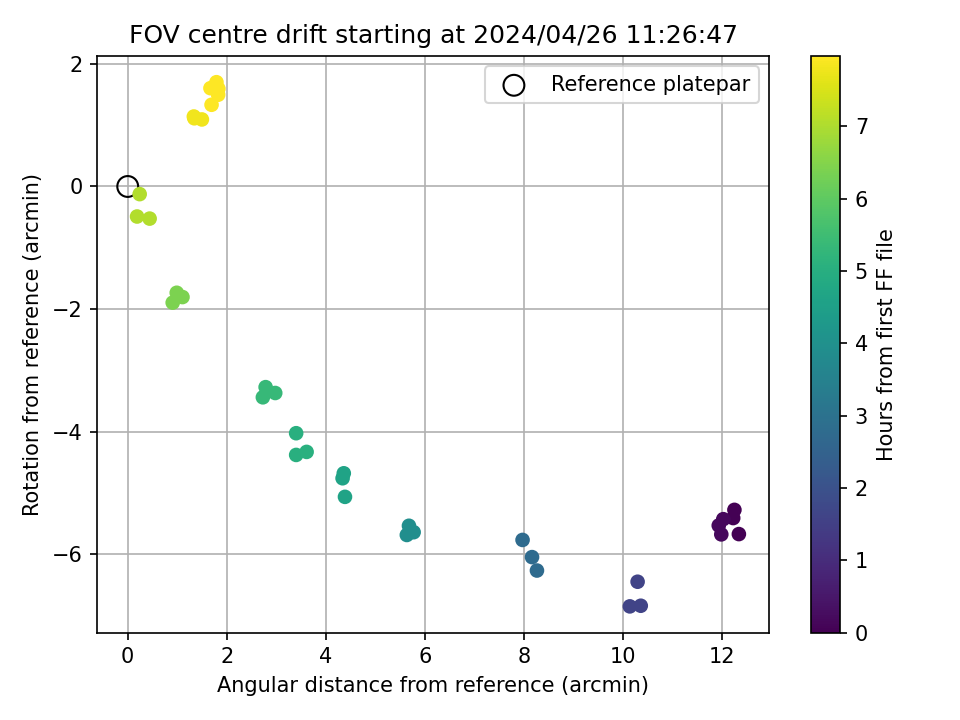 FOV centre drift starting at 2024/04/26 11:26:47

Reference platepar

Rotation from reference (arcmin)

2
0
−2
−4
−6

0
2
4
6
8
10
12

Angular distance from reference (arcmin)

Hours from first FF file

7
6
5
4
3
2
1
0